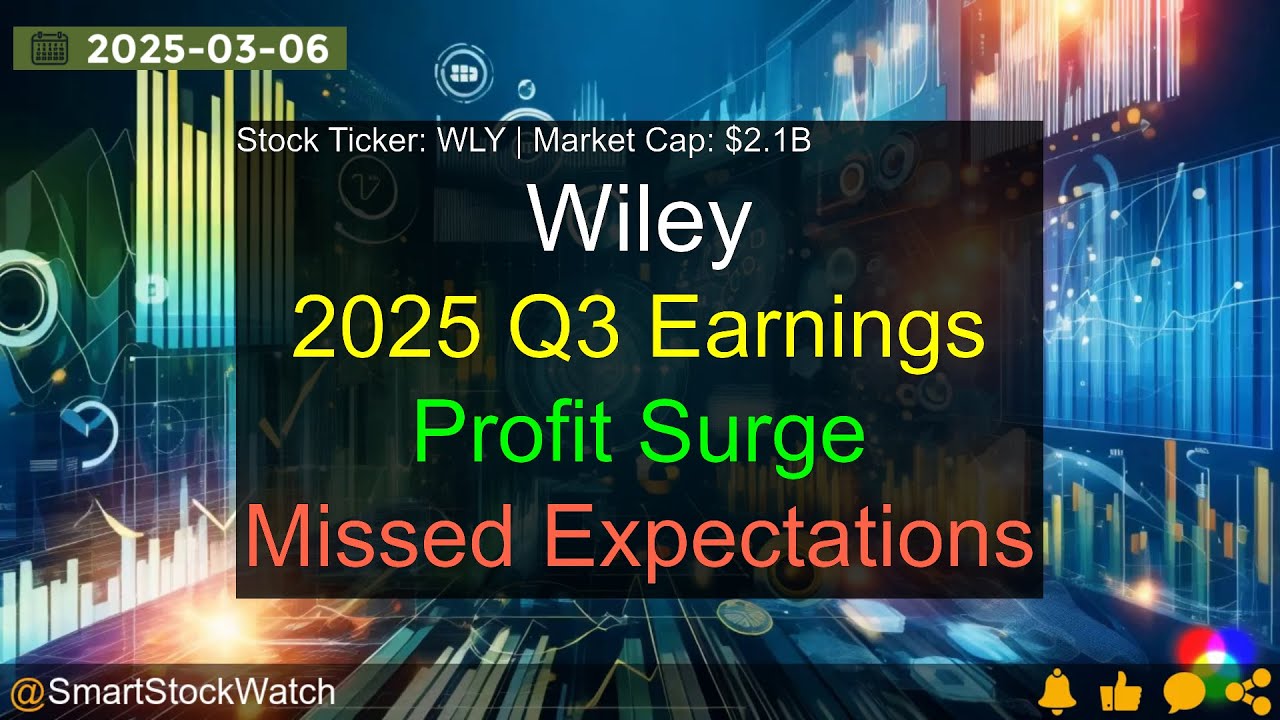 2025-03-06

Stock Ticker: WLY | Market Cap: $2.1B

Wiley

2025 Q3 Earnings

Profit Surge

Missed Expectations

@SmartStockWatch